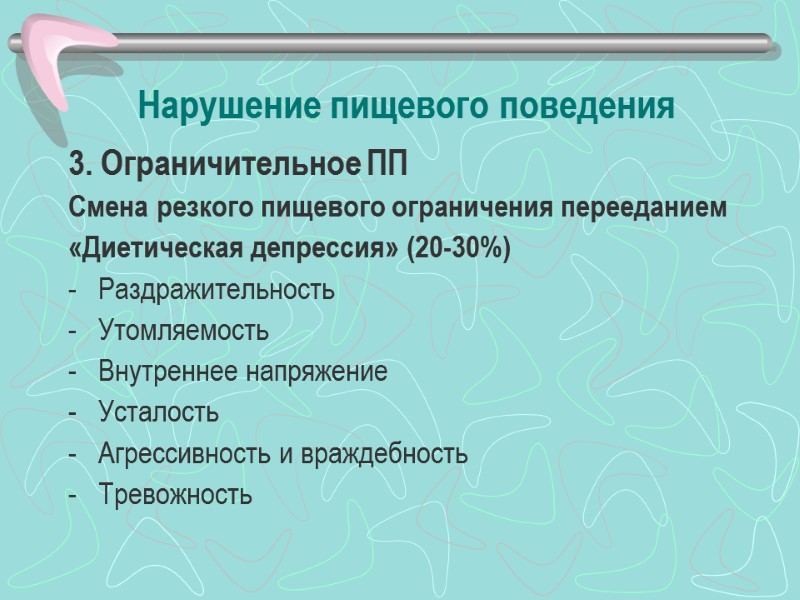 Нарушение пищевого поведения

3. Ограничительное ПП

Смена резкого пищевого ограничения перееданием

«Диетическая депрессия» (20-30%)

- Раздражительность
- Утомляемость
- Внутреннее напряжение
- Усталость
- Агрессивность и враждебность
- Тревожность